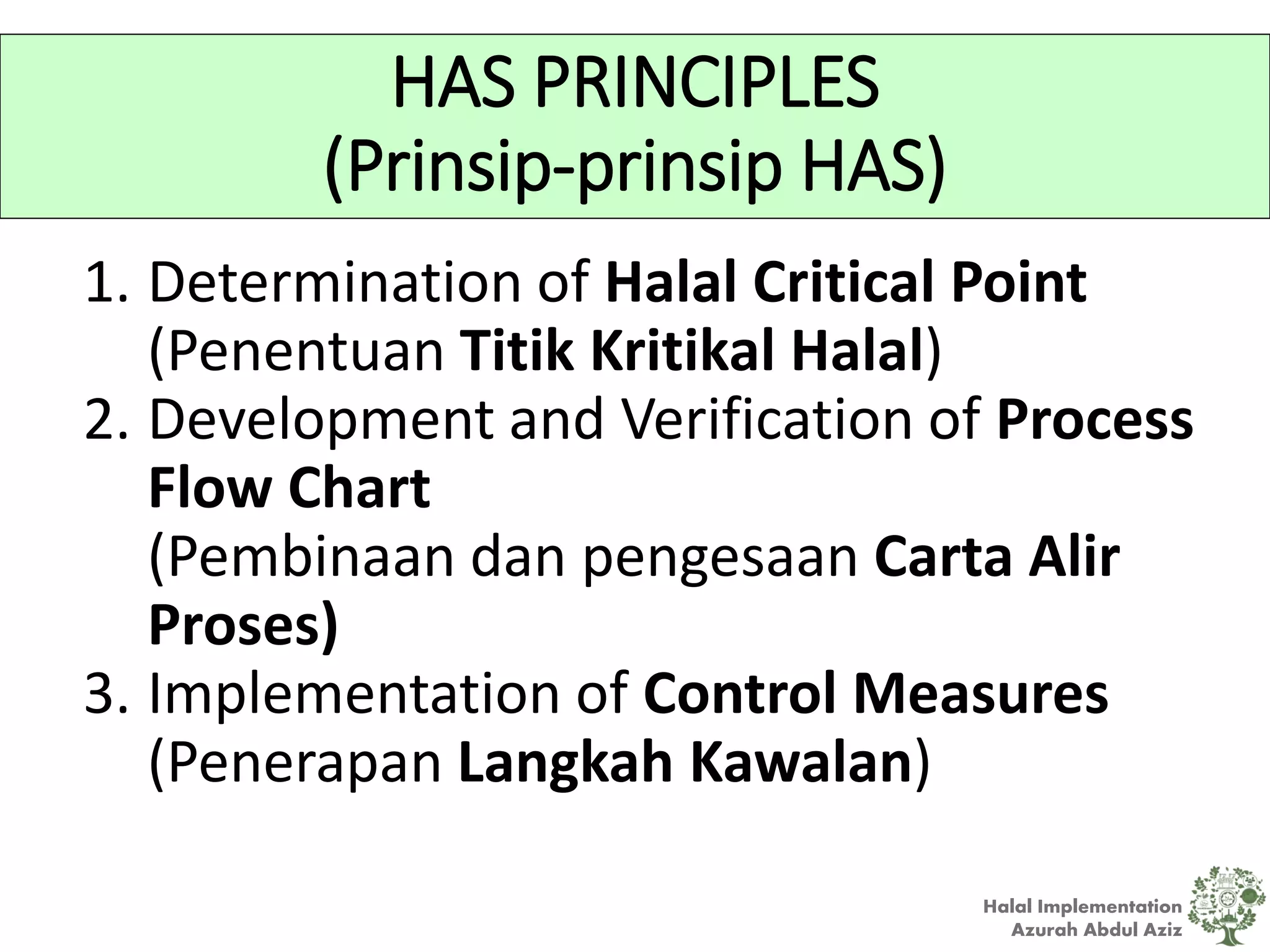 HAS PRINCIPLES
(Prinsip-prinsip HAS)

1. Determination of Halal Critical Point (Penentuan Titik Kritikal Halal)
2. Development and Verification of Process Flow Chart
(Pembinaan dan pengesaan Carta Alir Proses)
3. Implementation of Control Measures (Penerapan Langkah Kawalan)

Halal Implementation
Azurah Abdul Aziz